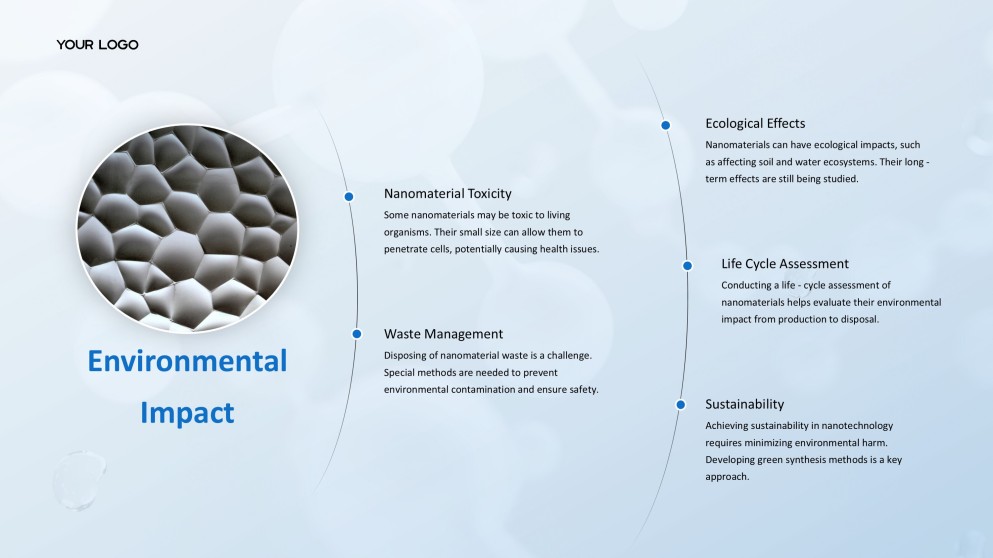 YOUR LOGO

Environmental Impact

Nanomaterial Toxicity
Some nanomaterials may be toxic to living organisms. Their small size can allow them to penetrate cells, potentially causing health issues.

Waste Management
Disposing of nanomaterial waste is a challenge. Special methods are needed to prevent environmental contamination and ensure safety.

Ecological Effects
Nanomaterials can have ecological impacts, such as affecting soil and water ecosystems. Their long - term effects are still being studied.

Life Cycle Assessment
Conducting a life - cycle assessment of nanomaterials helps evaluate their environmental impact from production to disposal.

Sustainability
Achieving sustainability in nanotechnology requires minimizing environmental harm. Developing green synthesis methods is a key approach.